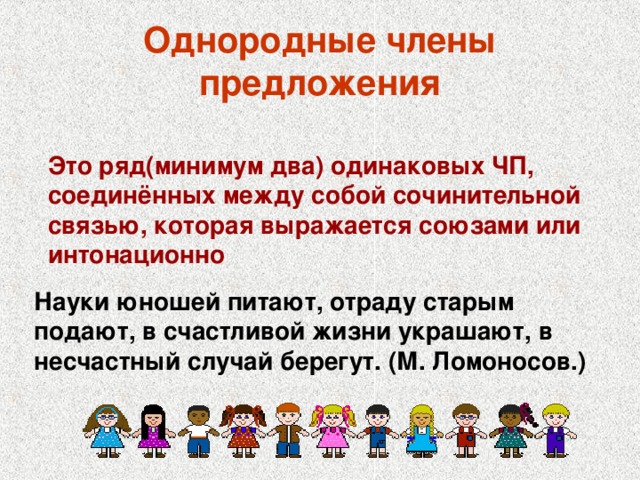 Однородные члены предложения

Это ряд(минимум два) одинаковых ЧП, соединённых между собой сочинительной связью, которая выражается союзами или интонационно

Науки юношей питают, отраду старым подают, в счастливой жизни украшают, в несчастный случай берегут. (М. Ломоносов.)